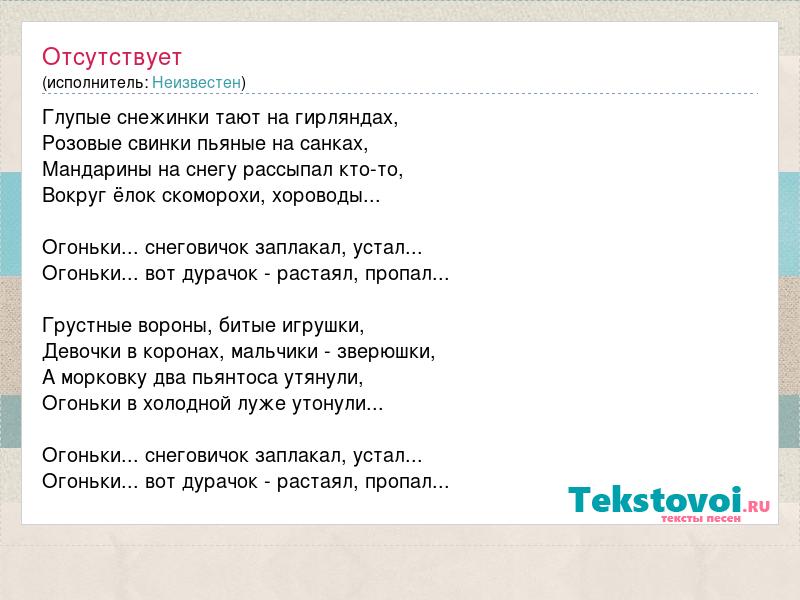 Отсутствует
(исполнитель: Неизвестен)

Глупые снежинки тают на гирляндах,
Розовые свинки пьяные на санках,
Мандарины на снегу рассыпал кто-то,
Вокруг ёлок скоморохи, хороводы...

Огоньки... снеговичок заплакал, устал...
Огоньки... вот дурачок - растаял, пропал...

Грустные вороны, битые игрушки,
Девочки в коронах, мальчики - зверюшки,
А морковку два пьянтоса утянули,
Огоньки в холодной луже утонули...

Огоньки... снеговичок заплакал, устал...
Огоньки... вот дурачок - растаял, пропал...

Tekstovoi.RU
тексты песен